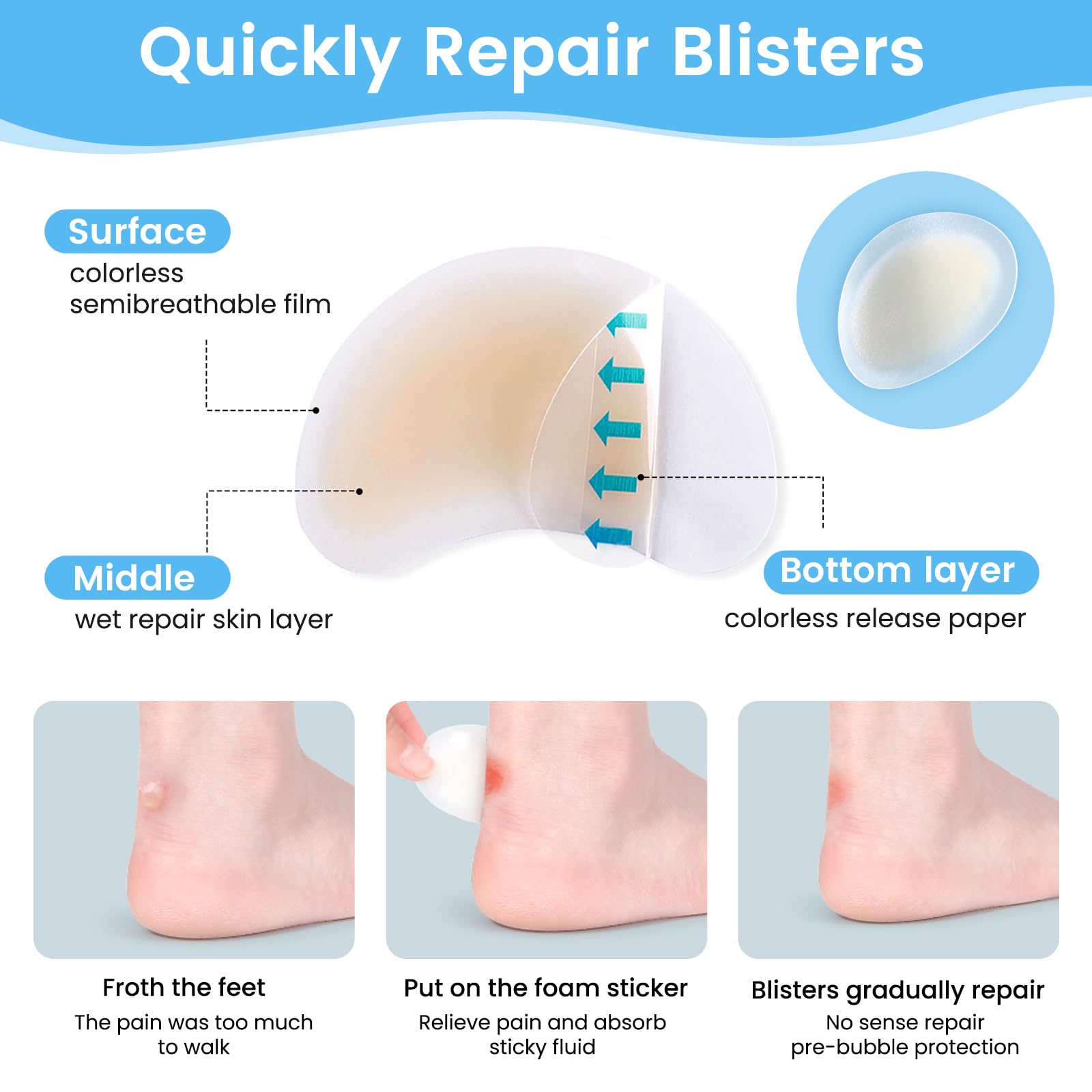 Quickly Repair Blisters

Surface
colorless semibreathable film

Middle
wet repair skin layer

Bottom layer
colorless release paper

Froth the feet
The pain was too much to walk

Put on the foam sticker
Relieve pain and absorb sticky fluid

Blisters gradually repair
No sense repair pre-bubble protection